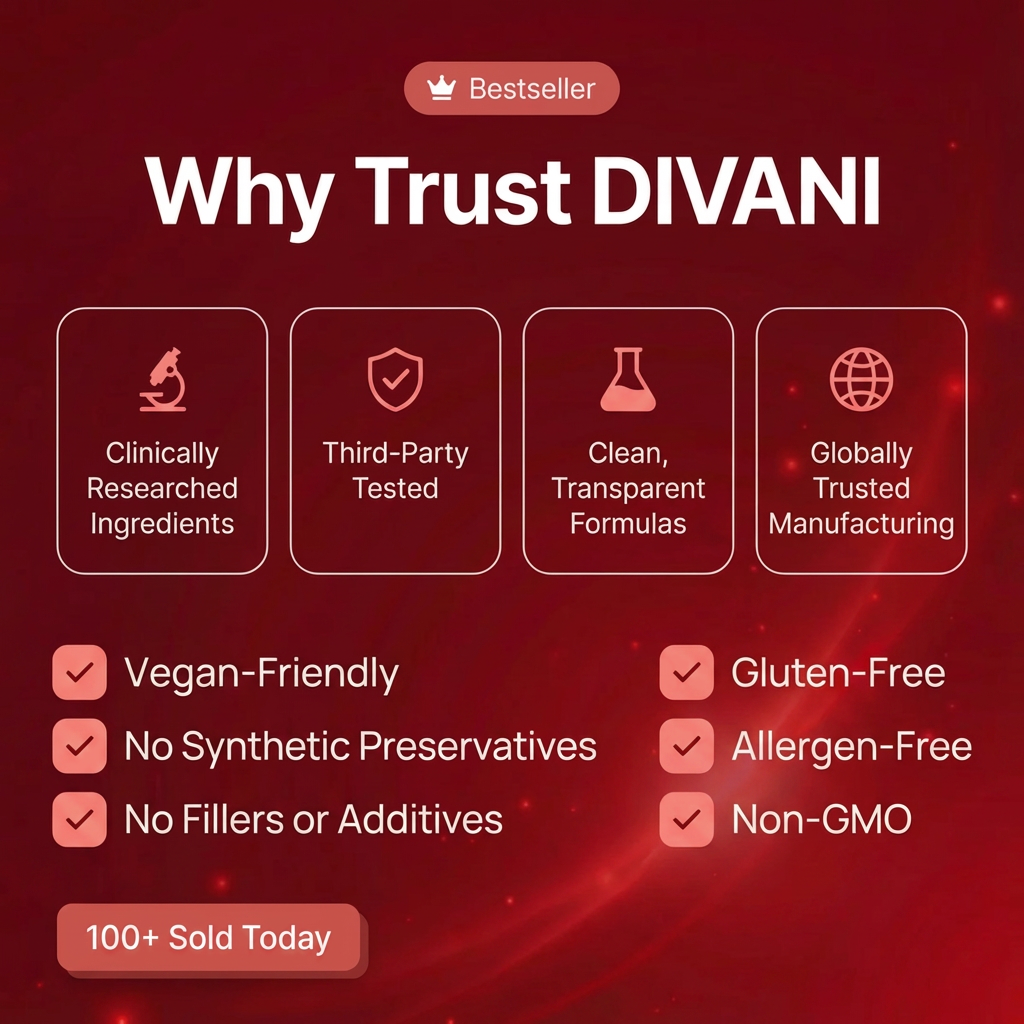 Bestseller

Why Trust DIVANI

Clinically Researched Ingredients

Third-Party Tested

Clean, Transparent Formulas

Globally Trusted Manufacturing

Vegan-Friendly
No Synthetic Preservatives
No Fillers or Additives

Gluten-Free
Allergen-Free
Non-GMO

100+ Sold Today